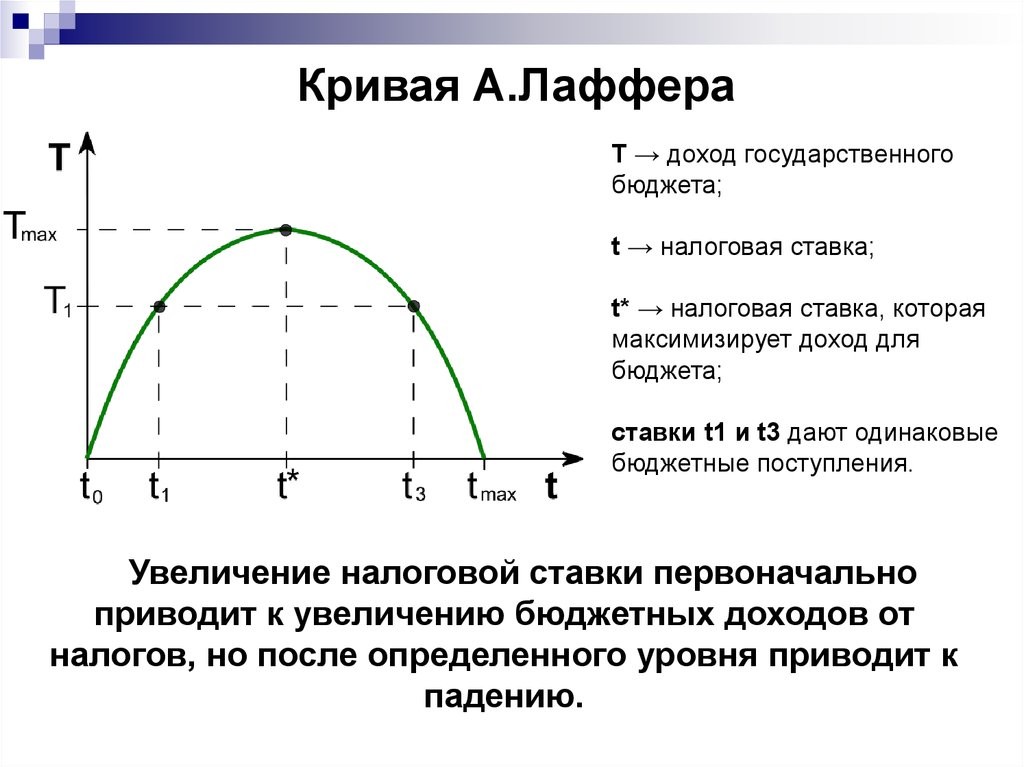 Кривая А.Лаффера

T

$T_{max}$

$T_1$

$t_0$ $t_1$ $t^*$ $t_3$ $t_{max}$ t

T → доход государственного бюджета;

t → налоговая ставка;

t* → налоговая ставка, которая максимизирует доход для бюджета;

ставки t1 и t3 дают одинаковые бюджетные поступления.

Увеличение налоговой ставки первоначально приводит к увеличению бюджетных доходов от налогов, но после определенного уровня приводит к падению.